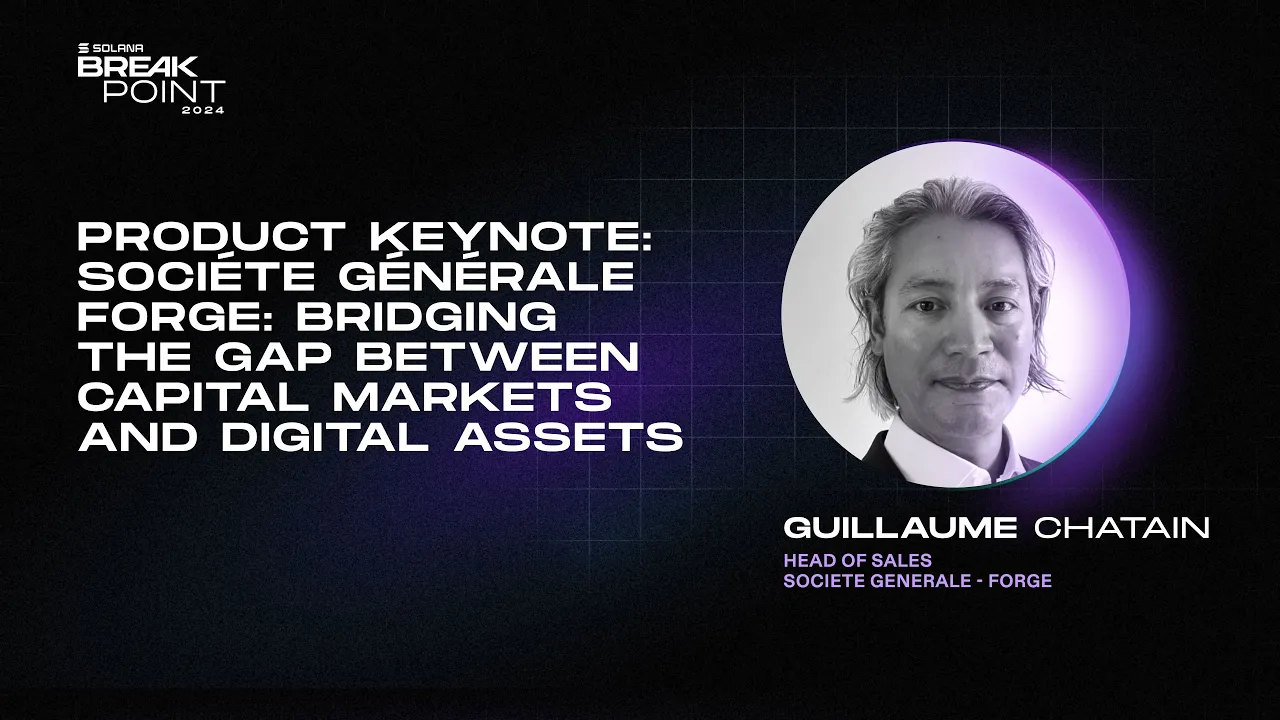 SOLANA
BREAK
POINT
2024

PRODUCT KEYNOTE: SOCIÉTE GÉNÉRALE FORGE: BRIDGING THE GAP BETWEEN CAPITAL MARKETS AND DIGITAL ASSETS

GUILLAUME CHATAIN
HEAD OF SALES
SOCIETE GENERALE - FORGE